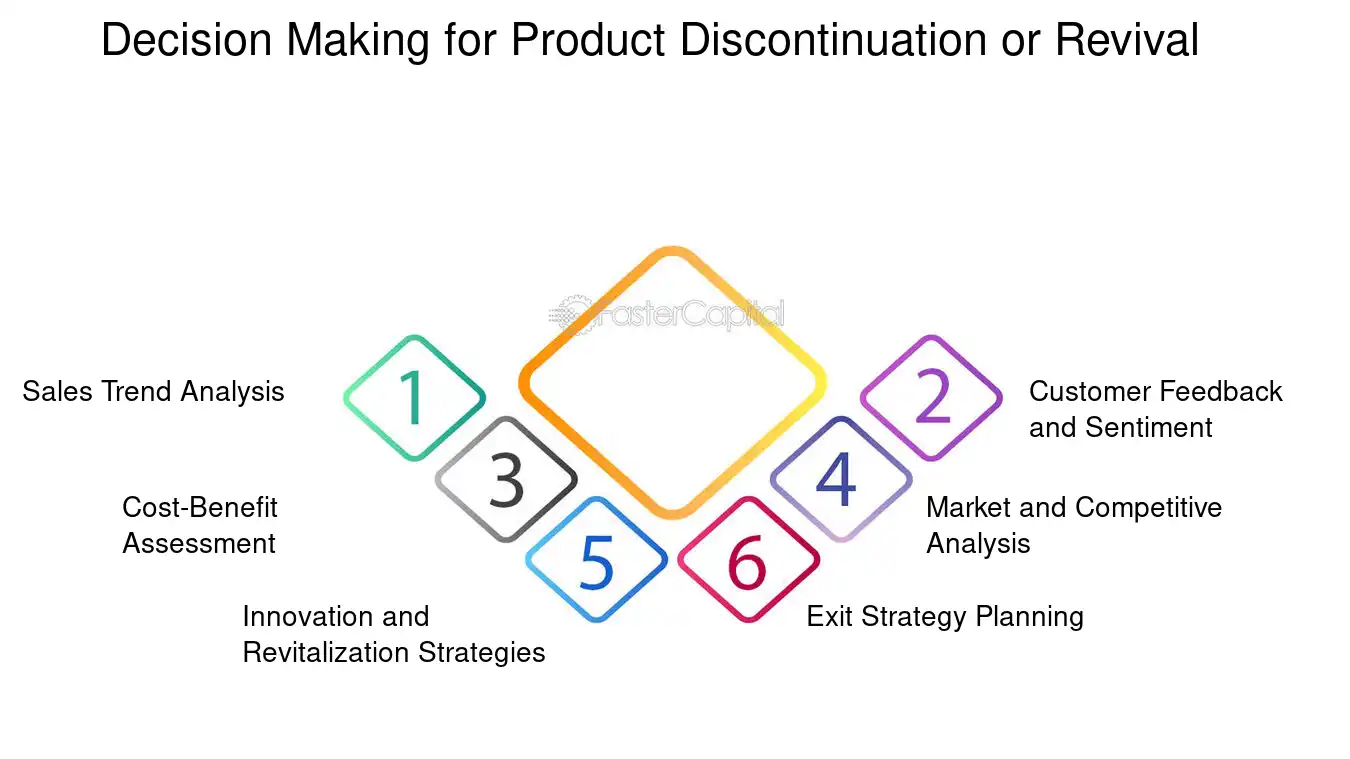 Decision Making for Product Discontinuation or Revival

FasterCapital

1

Sales Trend Analysis

2

Customer Feedback and Sentiment

3

Cost-Benefit Assessment

4

Market and Competitive Analysis

5

Innovation and Revitalization Strategies

6

Exit Strategy Planning